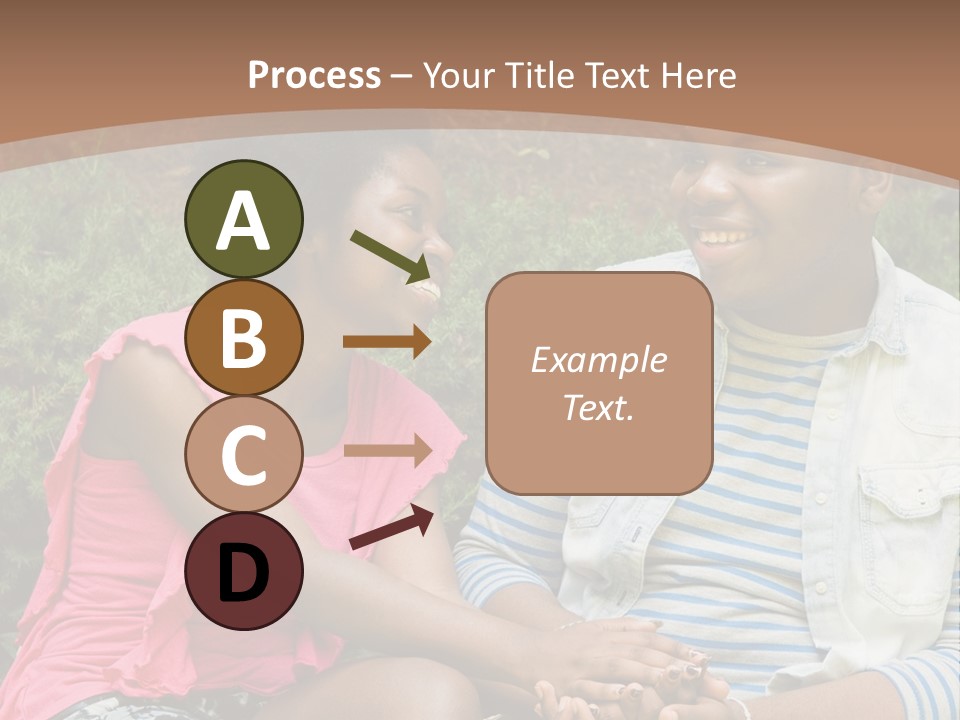 Process – Your Title Text Here

A

B

C

D

Example Text.